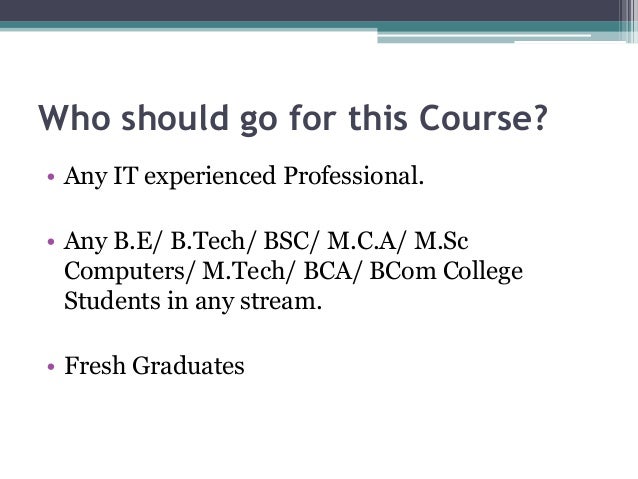 Who should go for this Course?

• Any IT experienced Professional.

• Any B.E/ B.Tech/ BSC/ M.C.A/ M.Sc Computers/ M.Tech/ BCA/ BCom College Students in any stream.

• Fresh Graduates